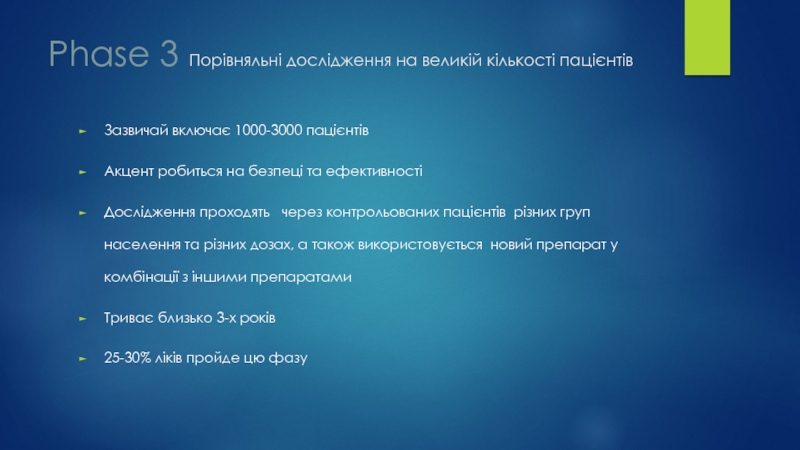 Phase 3 Порівняльні дослідження на великій кількості пацієнтів

Зазвичай включає 1000-3000 пацієнтів

Акцент робиться на безпеці та ефективності

Дослідження проходять через контрольованих пацієнтів різних груп населення та різних дозах, а також використовується новий препарат у комбінації з іншими препаратами

Триває близько 3-х років

25-30% ліків пройде цю фазу